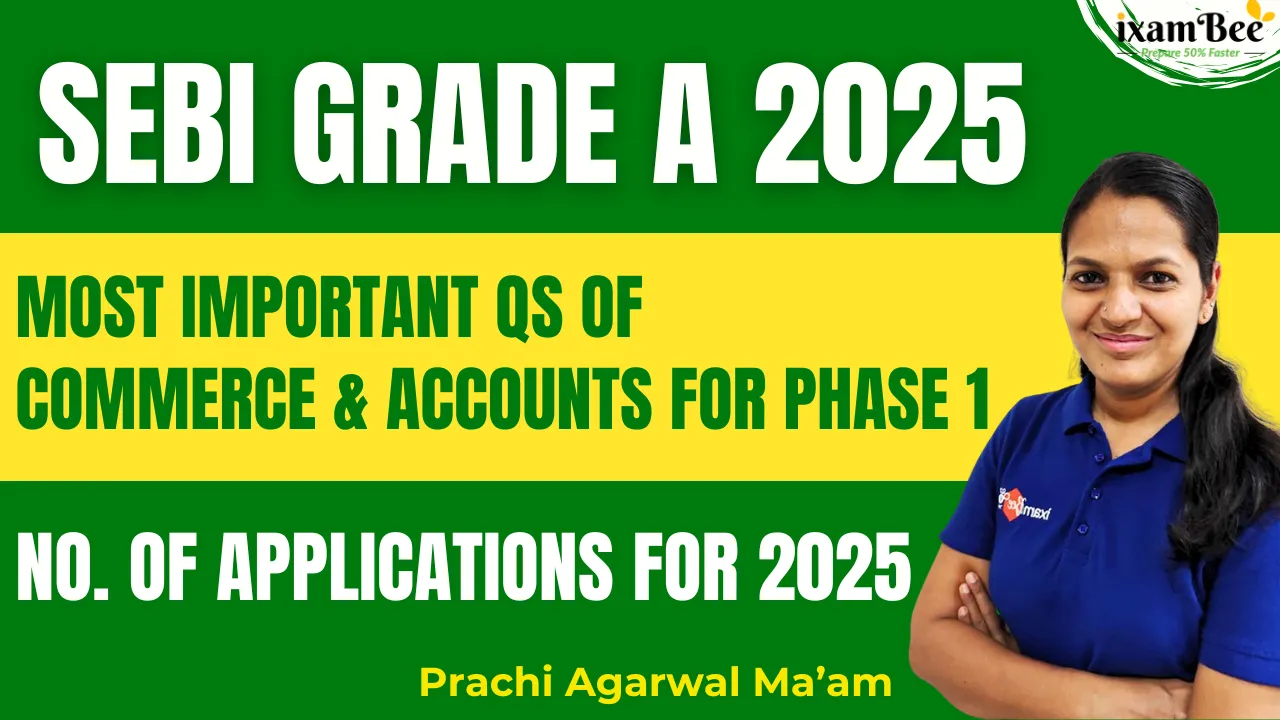 ixamBee
Prepare 50% Faster

SEBI GRADE A 2025

MOST IMPORTANT QS OF COMMERCE & ACCOUNTS FOR PHASE 1

NO. OF APPLICATIONS FOR 2025

Prachi Agarwal Ma'am